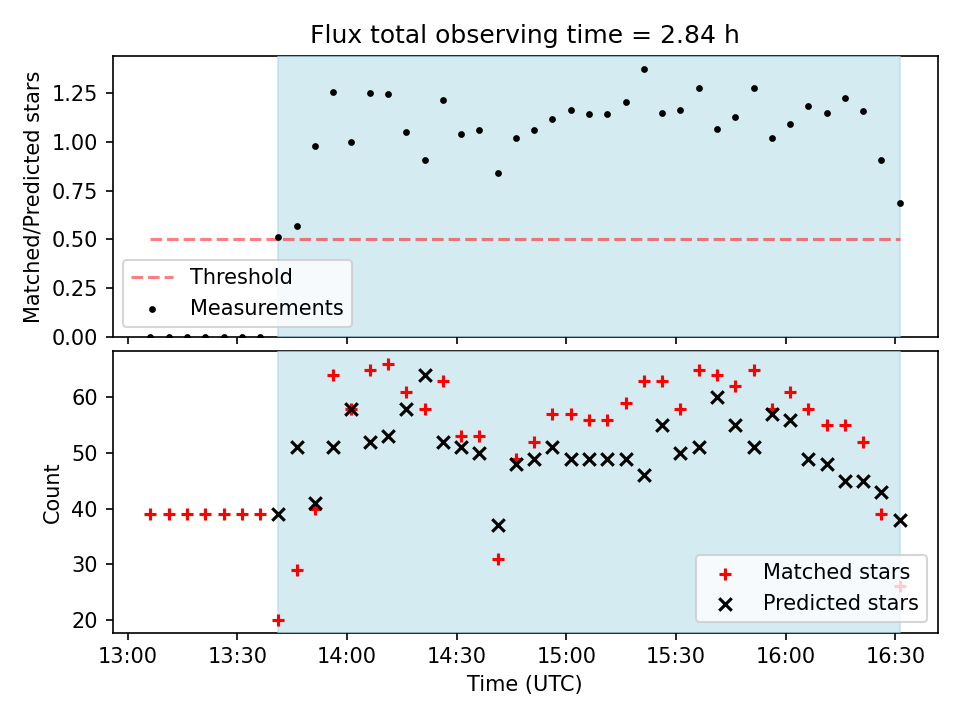 Flux total observing time = 2.84 h

Matched/Predicted stars

1.25
1.00
0.75
0.50
0.25
0.00

Threshold
Measurements

Count

60
50
40
30
20

Matched stars
Predicted stars

13:00 13:30 14:00 14:30 15:00 15:30 16:00 16:30

Time (UTC)